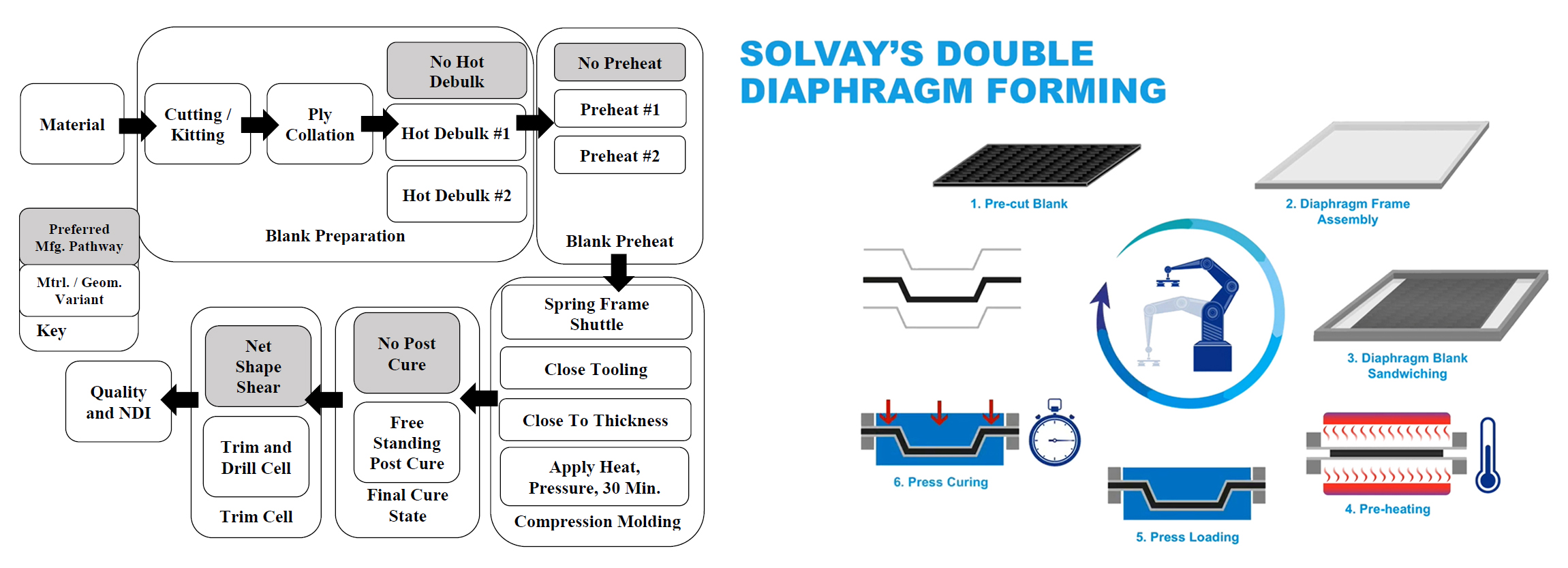 Material

Cutting / Kitting

Ply Collation

No Hot Debulk

Hot Debulk #1

Hot Debulk #2

Blank Preparation

No Preheat

Preheat #1

Preheat #2

Blank Preheat

Preferred Mfg. Pathway

Mtrl. / Geom. Variant

Key

Spring Frame Shuttle

Close Tooling

Close To Thickness

Apply Heat, Pressure, 30 Min.

Compression Molding

No Post Cure

Free Standing Post Cure

Final Cure State

Net Shape Shear

Trim and Drill Cell

Trim Cell

Quality and NDI

SOLVAY'S DOUBLE DIAPHRAGM FORMING

1. Pre-cut Blank

2. Diaphragm Frame Assembly

3. Diaphragm Blank Sandwiching

4. Pre-heating

5. Press Loading

6. Press Curing